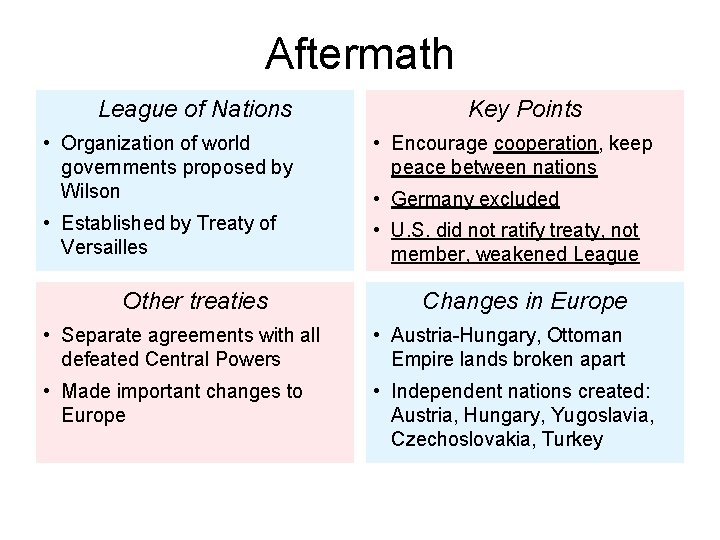 Aftermath

League of Nations

• Organization of world governments proposed by Wilson

• Established by Treaty of Versailles

Key Points

• Encourage cooperation, keep peace between nations

• Germany excluded

• U.S. did not ratify treaty, not member, weakened League

Other treaties

• Separate agreements with all defeated Central Powers

• Made important changes to Europe

Changes in Europe

• Austria-Hungary, Ottoman Empire lands broken apart

• Independent nations created: Austria, Hungary, Yugoslavia, Czechoslovakia, Turkey